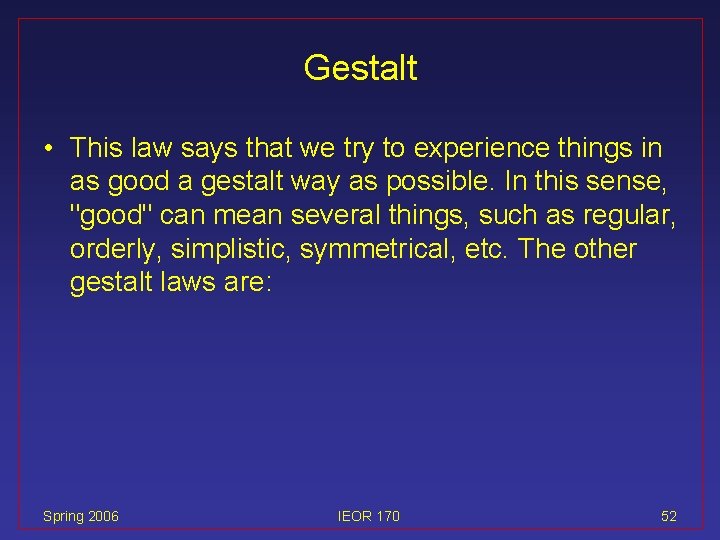 Gestalt

• This law says that we try to experience things in as good a gestalt way as possible. In this sense, "good" can mean several things, such as regular, orderly, simplistic, symmetrical, etc. The other gestalt laws are:

Spring 2006

IEOR 170

52